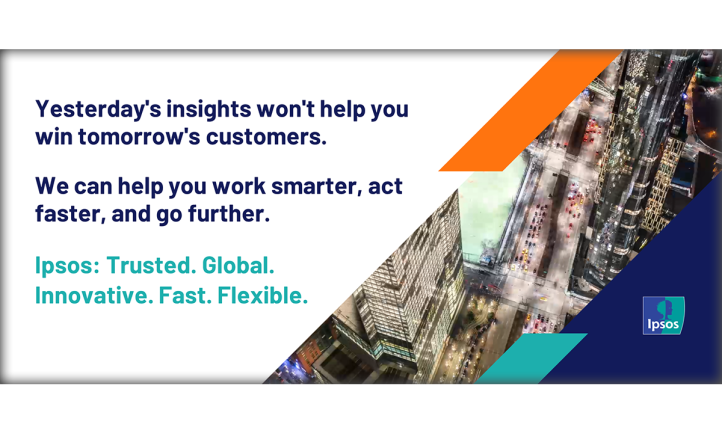 Yesterday's insights won't help you win tomorrow's customers.

We can help you work smarter, act faster, and go further.

Ipsos: Trusted. Global. Innovative. Fast. Flexible.

Ipsos